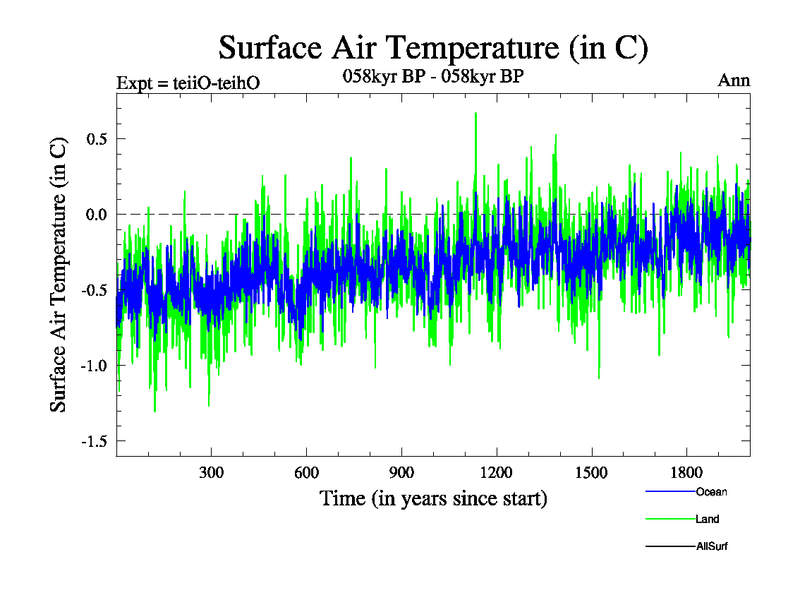 Surface Air Temperature (in C)

Expt = teiiO-teihO

058kyr BP - 058kyr BP

Ann

Surface Air Temperature (in C)

0.5

0.0

-0.5

-1.0

-1.5

300

600

900

1200

1500

1800

Time (in years since start)

Ocean

Land

AllSurf